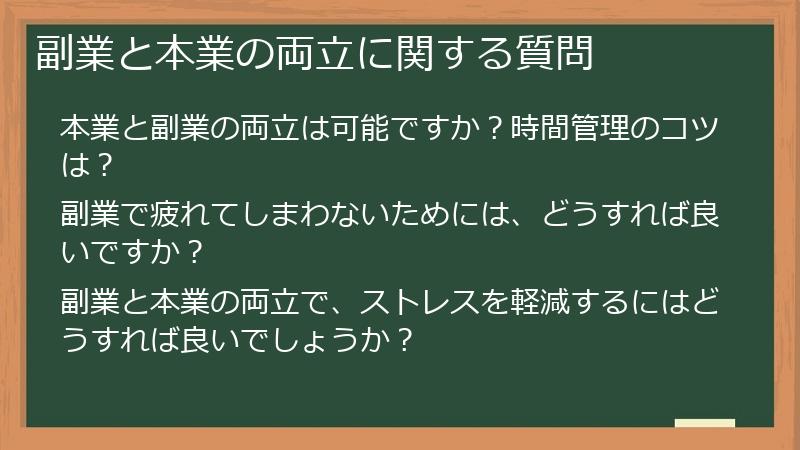 副業と本業の両立に関する質問

本業と副業の両立は可能ですか？時間管理のコツは？

副業で疲れてしまわないためには、どうすれば良いですか？

副業と本業の両立で、ストレスを軽減するにはどうすれば良いでしょうか？